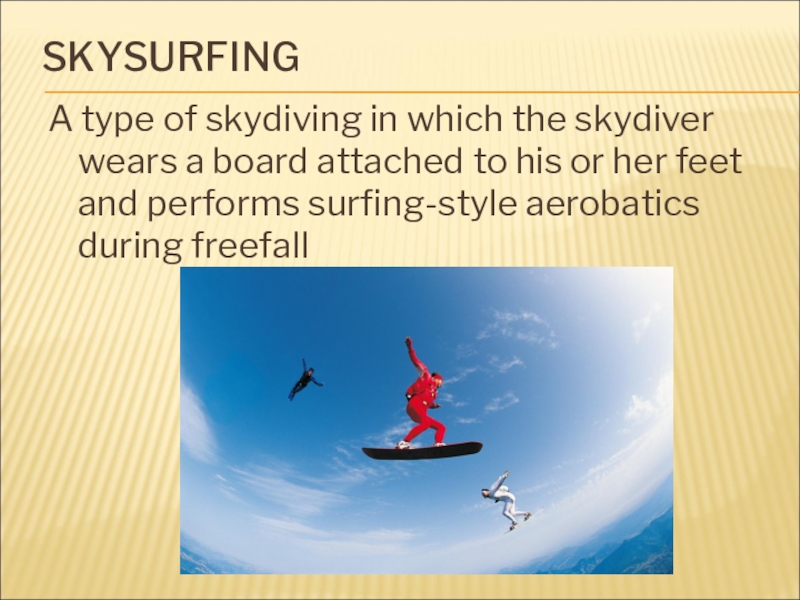 SKYSURFING

A type of skydiving in which the skydiver wears a board attached to his or her feet and performs surfing-style aerobatics during freefall